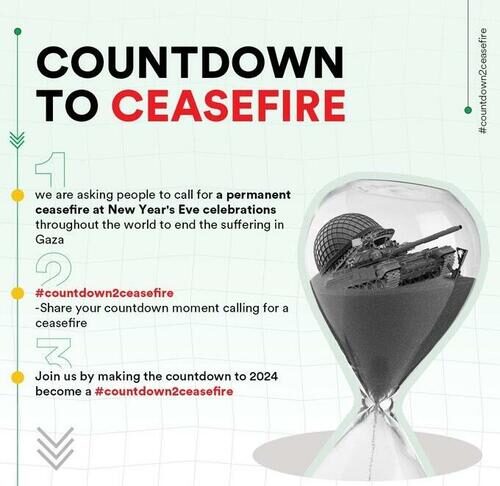 COUNTDOWN TO CEASEFIRE

#countdown2ceasefire

1

we are asking people to call for a permanent ceasefire at New Year's Eve celebrations throughout the world to end the suffering in Gaza

2

#countdown2ceasefire
-Share your countdown moment calling for a ceasefire

3

Join us by making the countdown to 2024 become a #countdown2ceasefire